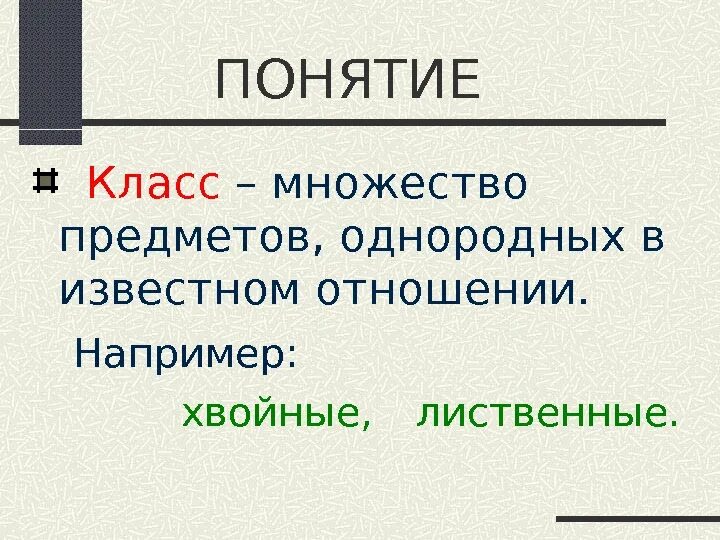 ПОНЯТИЕ

Класс – множество предметов, однородных в известном отношении.

Например:

хвойные, лиственные.